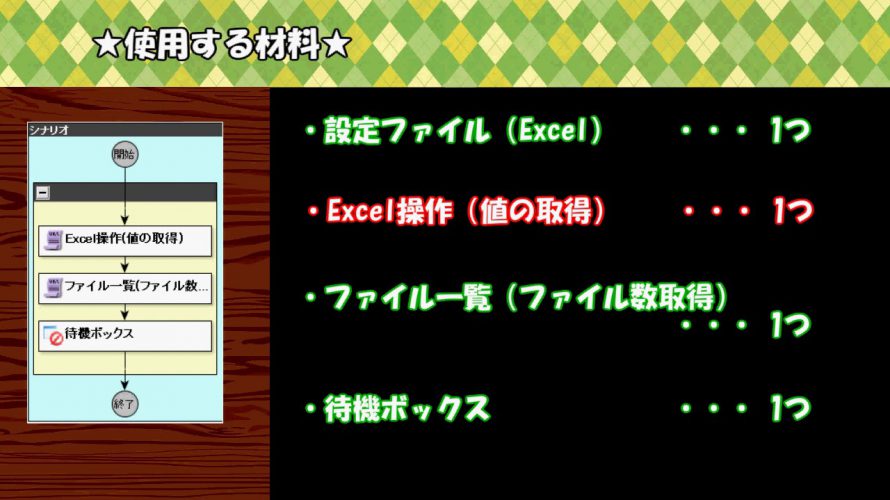 ★使用する材料★

シナリオ

開始

Excel操作(値の取得)

ファイル一覧(ファイル数...

待機ボックス

終了

・設定ファイル（Excel）　・・・　1つ

・Excel操作（値の取得）　・・・　1つ

・ファイル一覧（ファイル数取得）　・・・　1つ

・待機ボックス　・・・　1つ